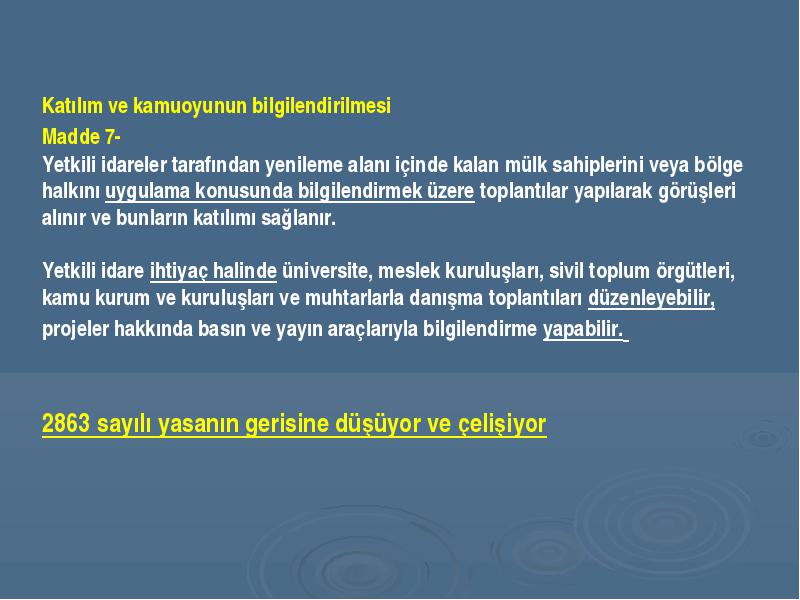 Katılım ve kamuoyunun bilgilendirilmesi
Madde 7-
Yetkili idareler tarafından yenileme alanı içinde kalan mülk sahiplerini veya bölge halkını uygulama konusunda bilgilendirmek üzere toplantılar yapılarak görüşleri alınır ve bunların katılımı sağlanır.

Yetkili idare ihtiyaç halinde üniversite, meslek kuruluşları, sivil toplum örgütleri, kamu kurum ve kuruluşları ve muhtarlarla danışma toplantıları düzenleyebilir, projeler hakkında basın ve yayın araçlarıyla bilgilendirme yapabilir.

2863 sayılı yasanın gerisine düşüyor ve çelişiyor